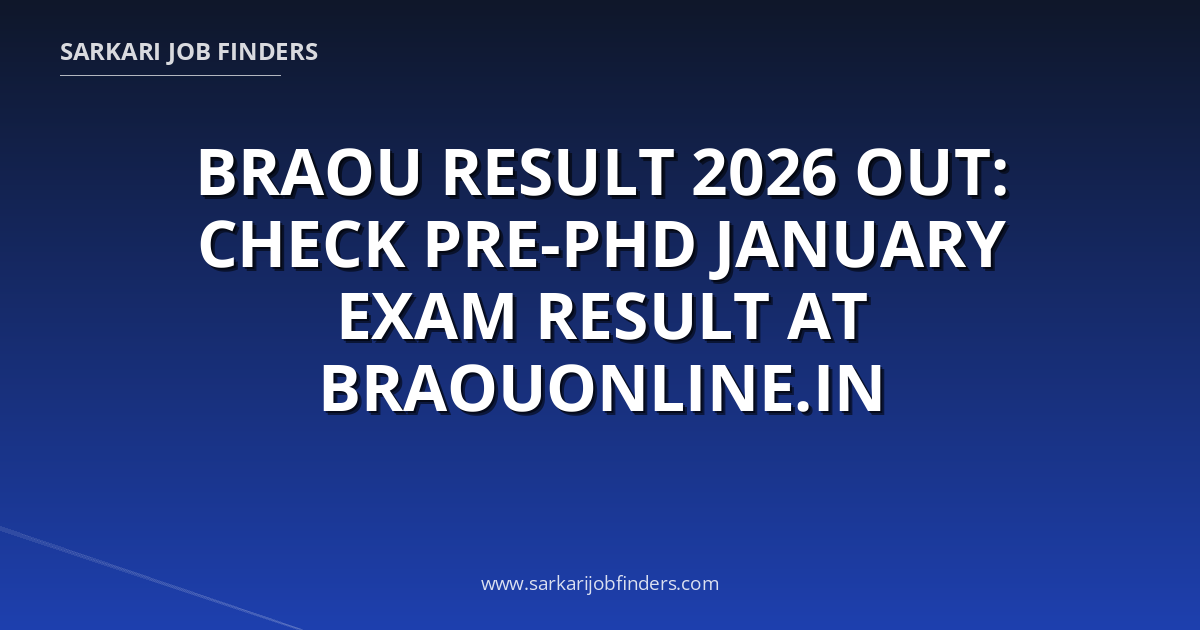 SARKARI JOB FINDERS

BRAOU RESULT 2026 OUT: CHECK PRE-PHD JANUARY EXAM RESULT AT BRAOUONLINE.IN

www.sarkarijobfinders.com